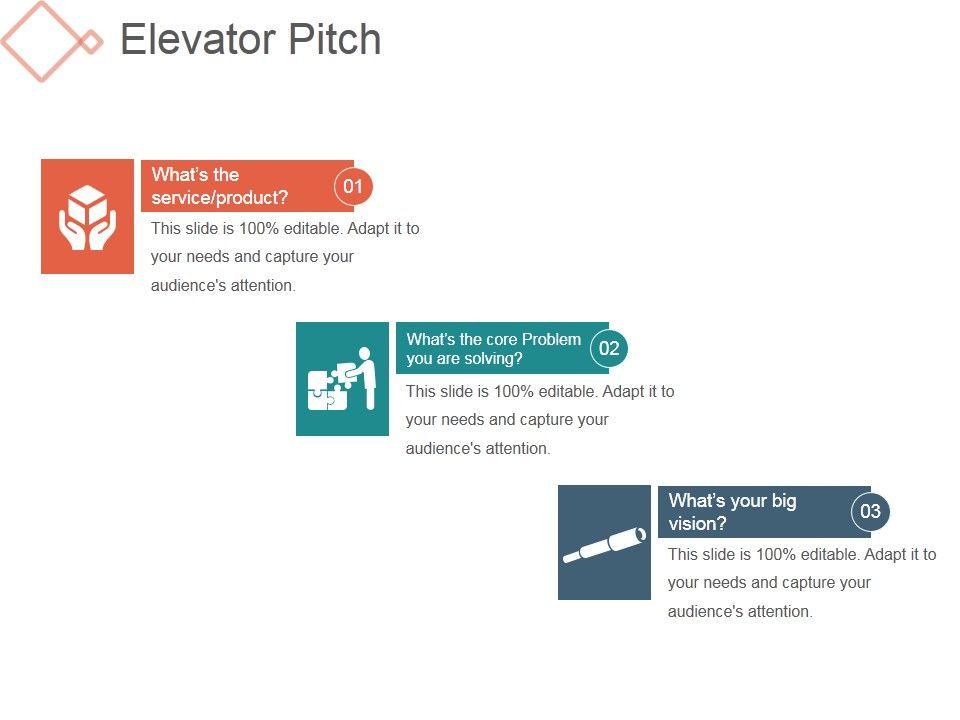 Elevator Pitch

What's the service/product?

01

This slide is 100% editable. Adapt it to your needs and capture your audience's attention.

What's the core Problem you are solving?

02

This slide is 100% editable. Adapt it to your needs and capture your audience's attention.

What's your big vision?

03

This slide is 100% editable. Adapt it to your needs and capture your audience's attention.